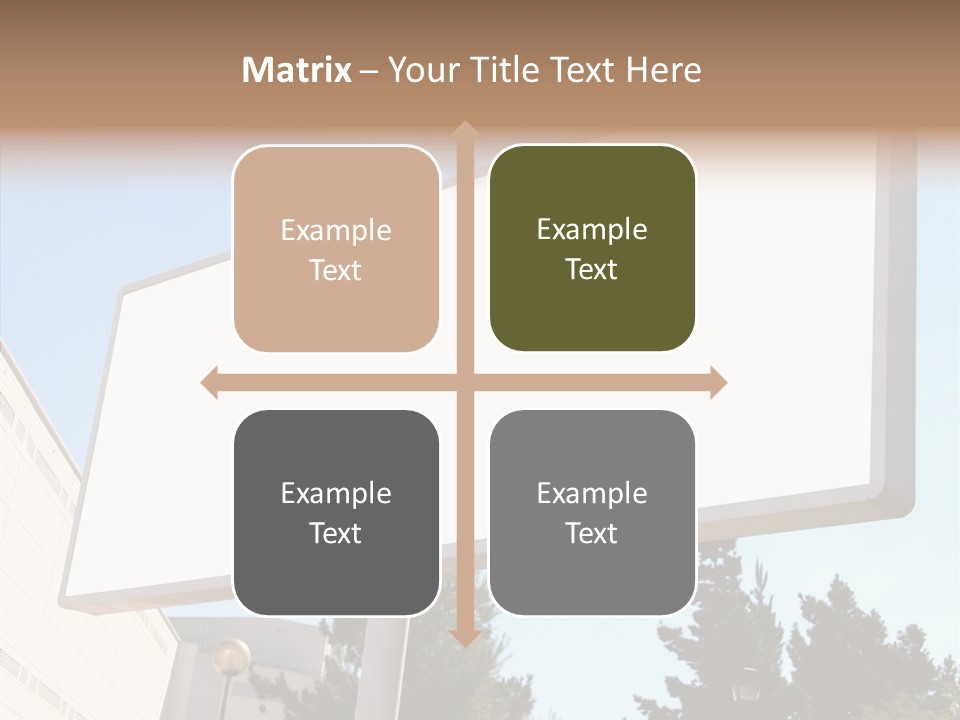 Matrix – Your Title Text Here

Example Text

Example Text

Example Text

Example Text